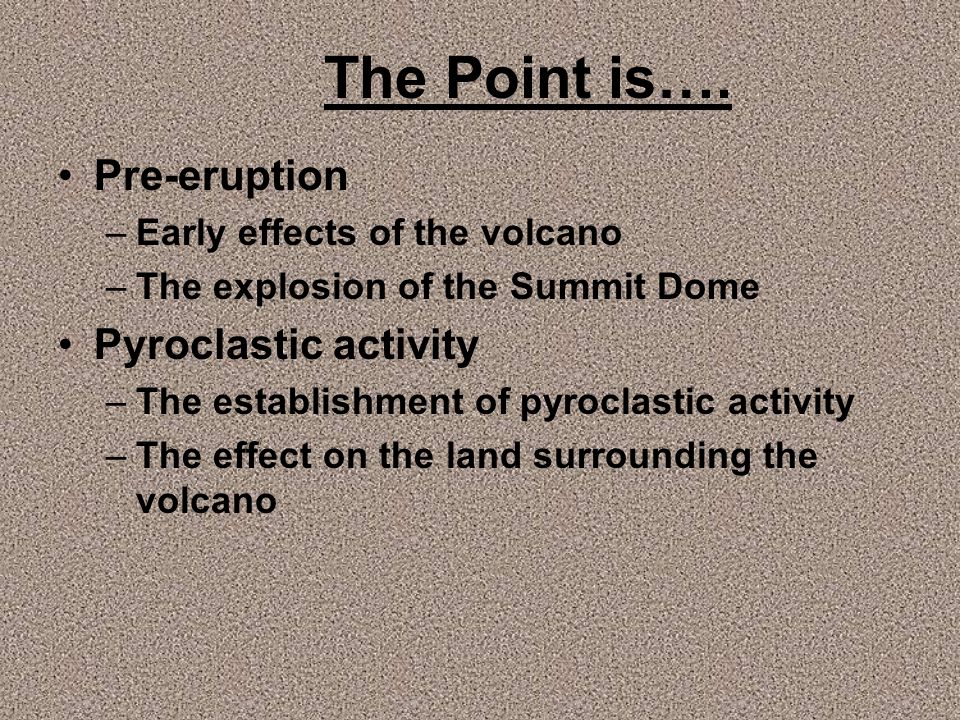 The Point is….

• Pre-eruption
  – Early effects of the volcano
  – The explosion of the Summit Dome
• Pyroclastic activity
  – The establishment of pyroclastic activity
  – The effect on the land surrounding the volcano